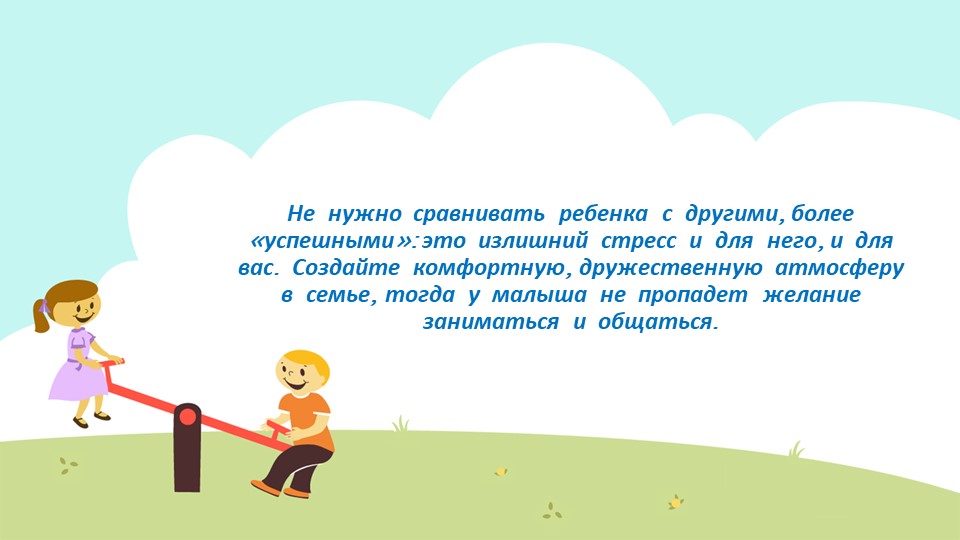 Не нужно сравнивать ребенка с другими, более «успешными»: это излишний стресс и для него, и для вас. Создайте комфортную, дружественную атмосферу в семье, тогда у малыша не пропадет желание заниматься и общаться.